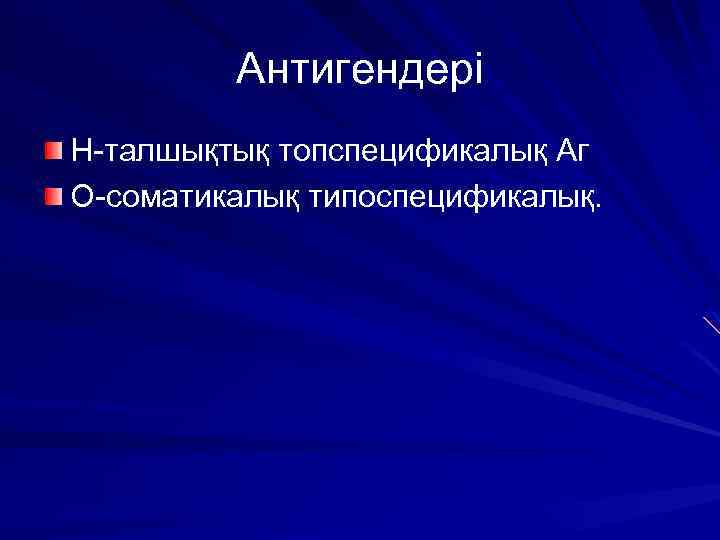 Антигендері

Н-талшықтық топспецификалық Аг

О-соматикалық типоспецификалық.